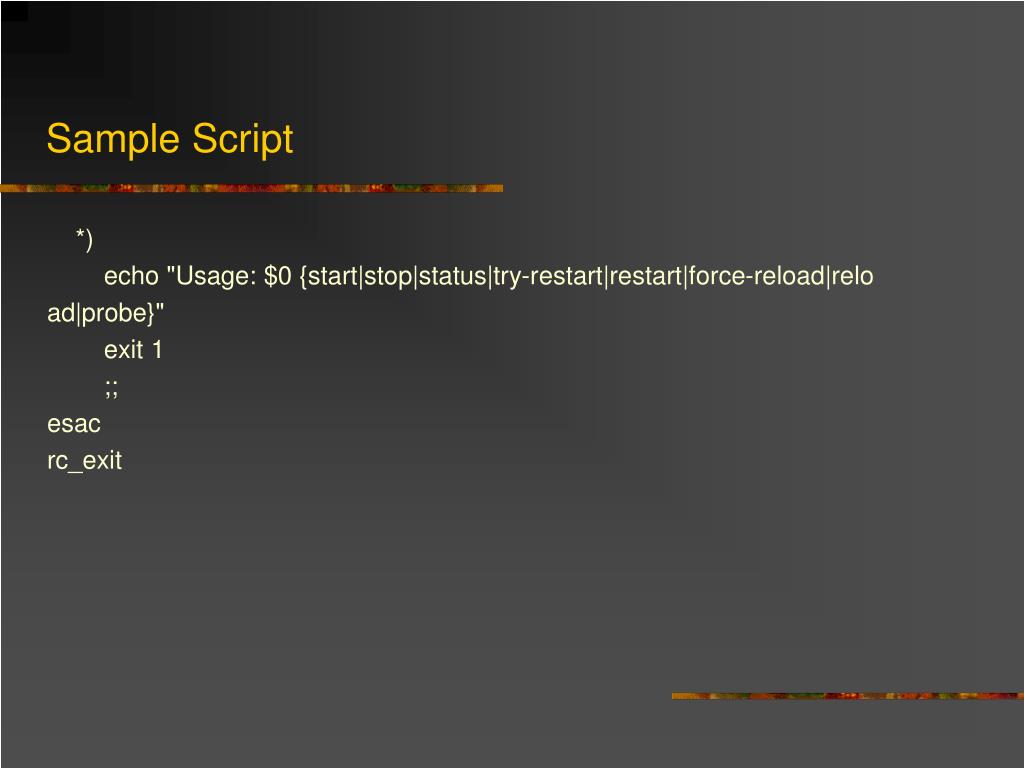 Sample Script

*)
echo "Usage: $0 {start|stop|status|try-restart|restart|force-reload|reload|probe}"
exit 1
;;
esac
rc_exit